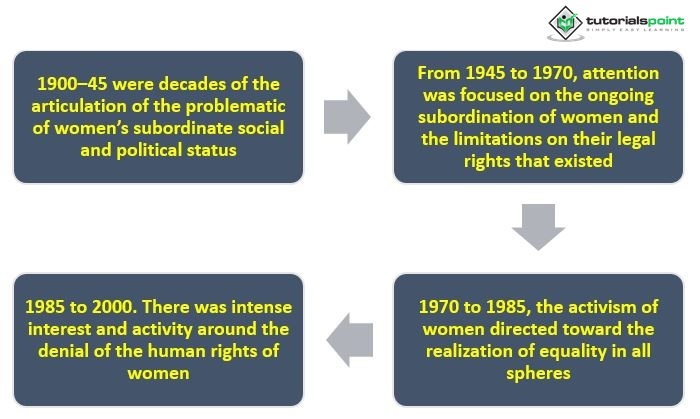 tutorialspoint
SIMPLY EASY LEARNING

1900–45 were decades of the articulation of the problematic of women's subordinate social and political status

From 1945 to 1970, attention was focused on the ongoing subordination of women and the limitations on their legal rights that existed

1970 to 1985, the activism of women directed toward the realization of equality in all spheres

1985 to 2000. There was intense interest and activity around the denial of the human rights of women